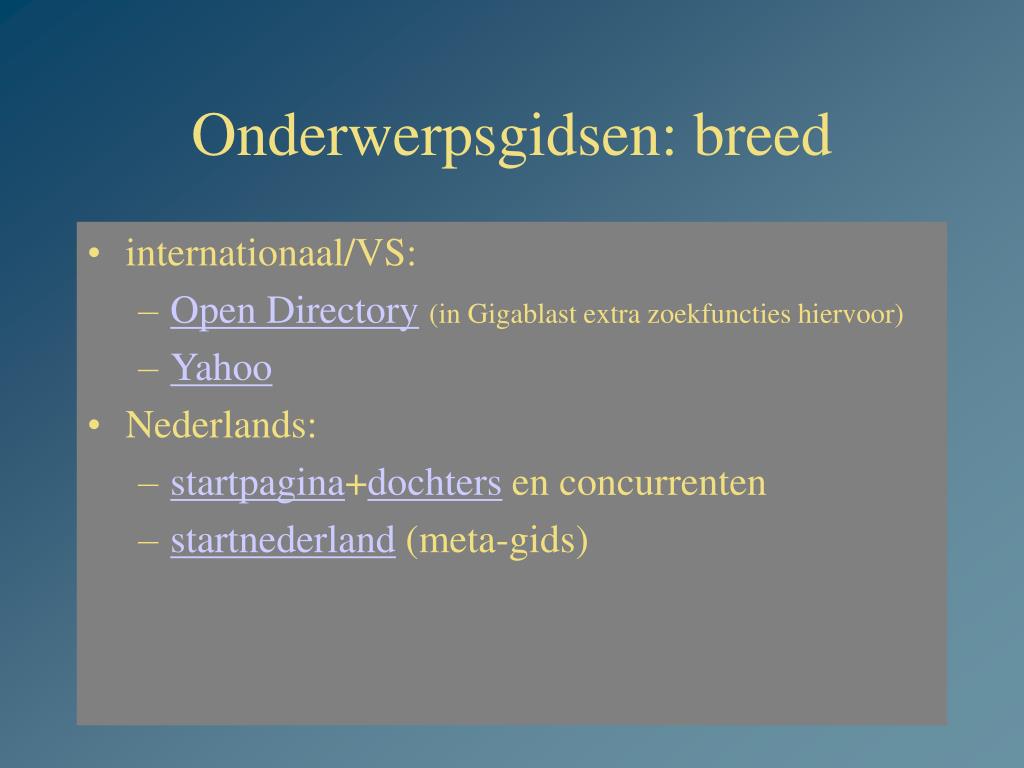 Onderwerpsgidsen: breed

• internationaal/VS:
– Open Directory (in Gigablast extra zoekfuncties hiervoor)
– Yahoo
• Nederlands:
– startpagina+dochters en concurrenten
– startnederland (meta-gids)